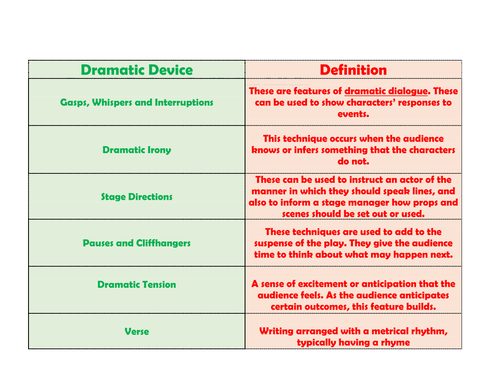 | Dramatic Device | Definition |
|---|---|
| Gasps, Whispers and Interruptions | These are features of dramatic dialogue. These can be used to show characters' responses to events. |
| Dramatic Irony | This technique occurs when the audience knows or infers something that the characters do not. |
| Stage Directions | These can be used to instruct an actor of the manner in which they should speak lines, and also to inform a stage manager how props and scenes should be set out or used. |
| Pauses and Cliffhangers | These techniques are used to add to the suspense of the play. They give the audience time to think about what may happen next. |
| Dramatic Tension | A sense of excitement or anticipation that the audience feels. As the audience anticipates certain outcomes, this feature builds. |
| Verse | Writing arranged with a metrical rhythm, typically having a rhyme |